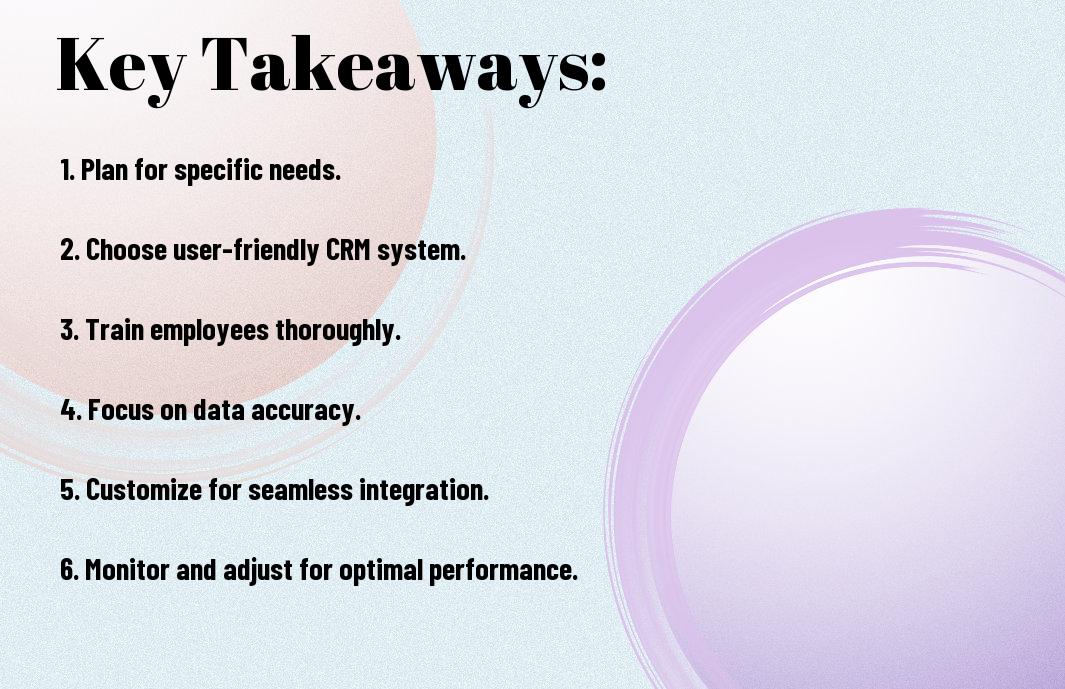 Key Takeaways:

1. Plan for specific needs.

2. Choose user-friendly CRM system.

3. Train employees thoroughly.

4. Focus on data accuracy.

5. Customize for seamless integration.

6. Monitor and adjust for optimal performance.